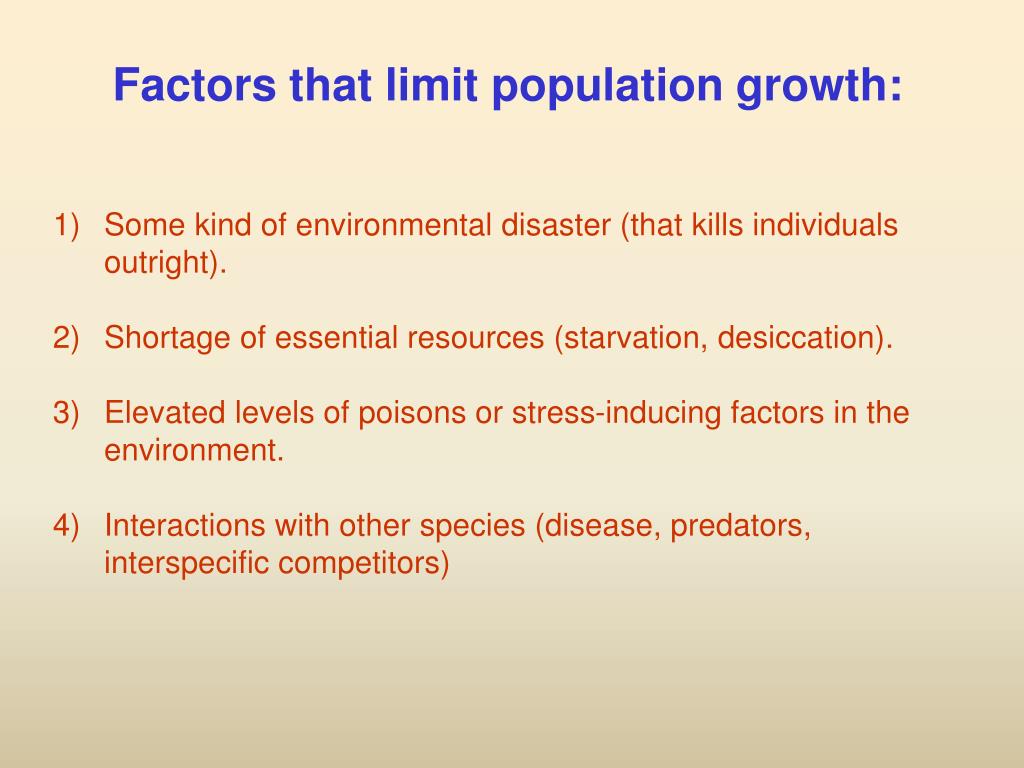 Factors that limit population growth:

1) Some kind of environmental disaster (that kills individuals outright).

2) Shortage of essential resources (starvation, desiccation).

3) Elevated levels of poisons or stress-inducing factors in the environment.

4) Interactions with other species (disease, predators, interspecific competitors)